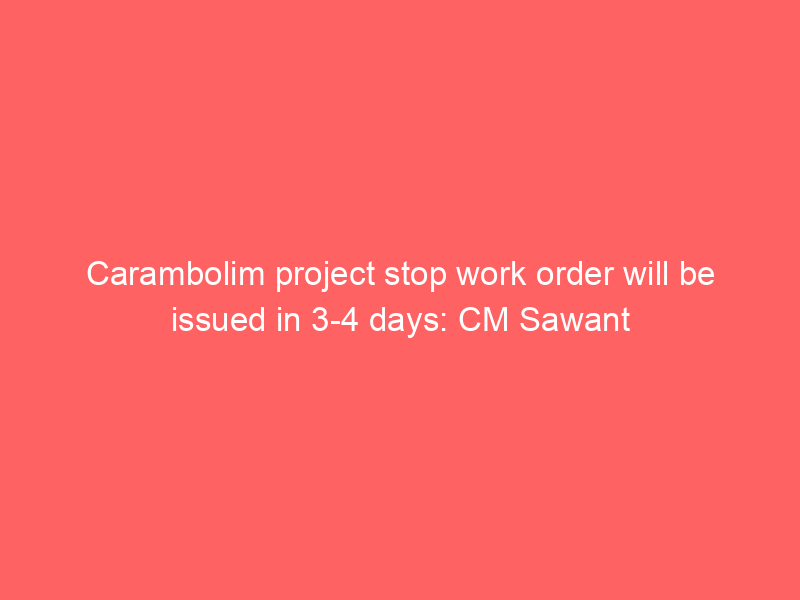 Carambolim project stop work order will be issued in 3-4 days: CM Sawant